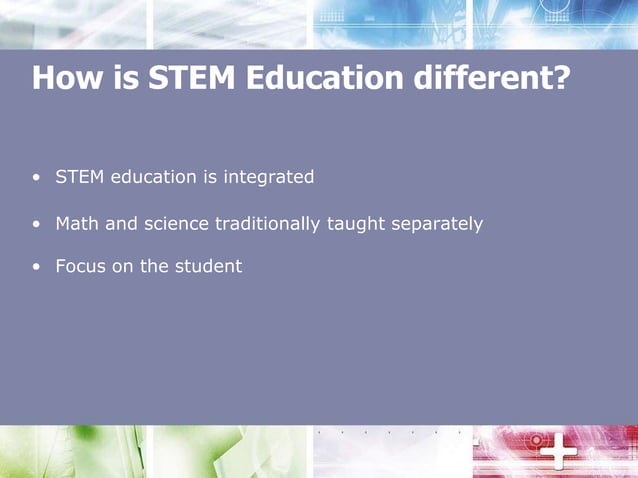 How is STEM Education different?

• STEM education is integrated
• Math and science traditionally taught separately
• Focus on the student